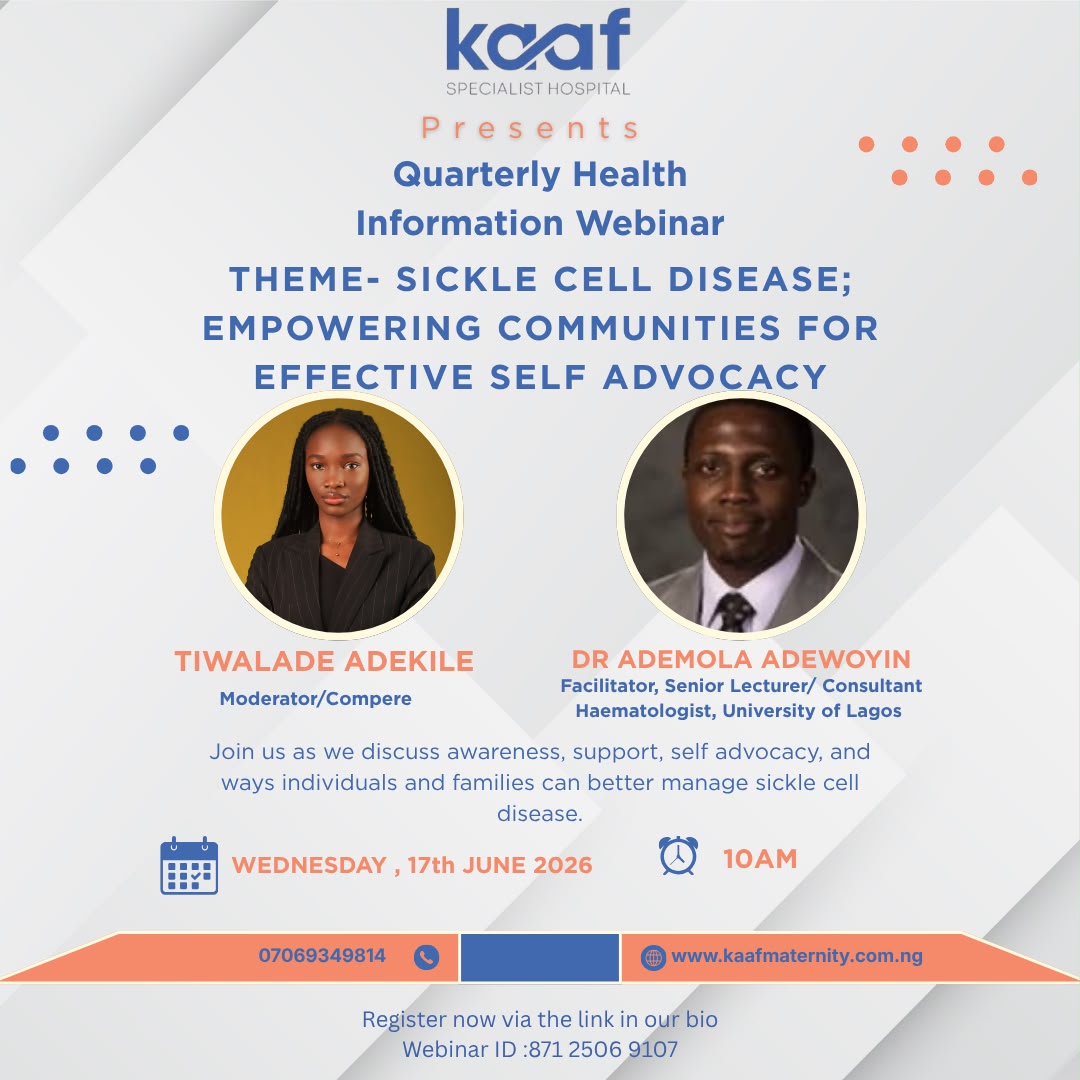 kaaf
SPECIALIST HOSPITAL

Presents

Quarterly Health Information Webinar

THEME- SICKLE CELL DISEASE; EMPOWERING COMMUNITIES FOR EFFECTIVE SELF ADVOCACY

TIWALADE ADEKILE
Moderator/Compere

DR ADEMOLA ADEWOYIN
Facilitator, Senior Lecturer/ Consultant Haematologist, University of Lagos

Join us as we discuss awareness, support, self advocacy, and ways individuals and families can better manage sickle cell disease.

WEDNESDAY , 17th JUNE 2026

10AM

07069349814

www.kaafmaternity.com.ng

Register now via the link in our bio
Webinar ID :871 2506 9107